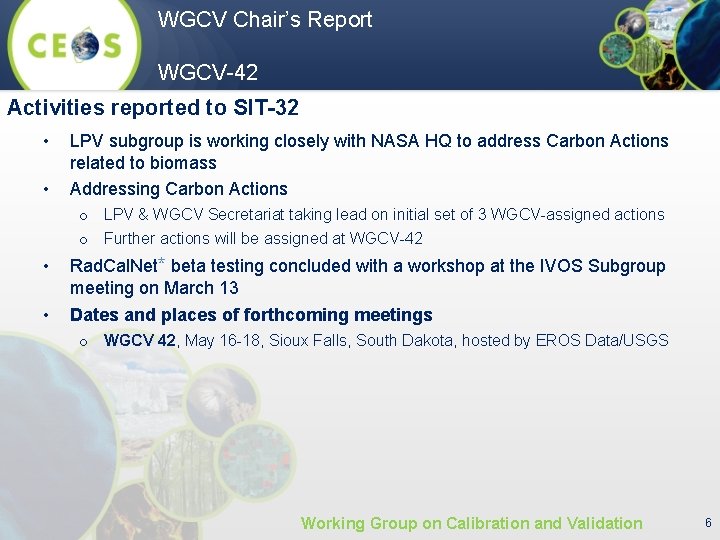 CEOS

WGCV Chair's Report

WGCV-42

Activities reported to SIT-32

• LPV subgroup is working closely with NASA HQ to address Carbon Actions related to biomass

• Addressing Carbon Actions
  o LPV & WGCV Secretariat taking lead on initial set of 3 WGCV-assigned actions
  o Further actions will be assigned at WGCV-42

• RadCalNet* beta testing concluded with a workshop at the IVOS Subgroup meeting on March 13

• Dates and places of forthcoming meetings
  o WGCV 42, May 16-18, Sioux Falls, South Dakota, hosted by EROS Data/USGS

Working Group on Calibration and Validation

6